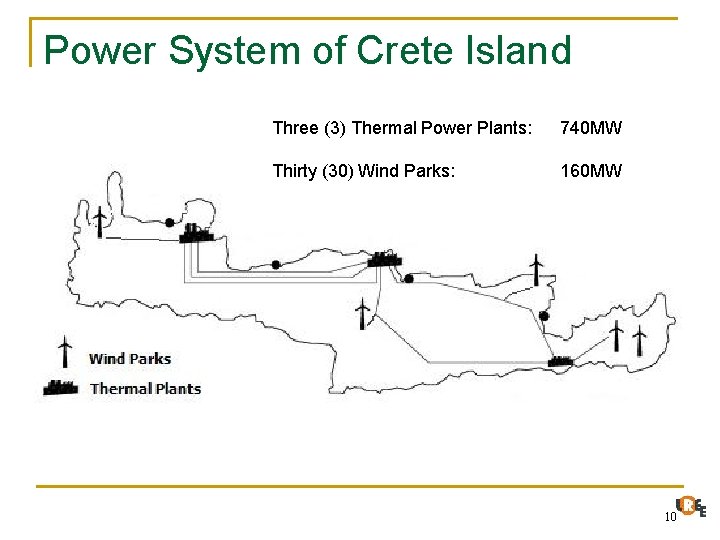 Power System of Crete Island

Three (3) Thermal Power Plants: 740MW

Thirty (30) Wind Parks: 160MW

Wind Parks

Thermal Plants

10